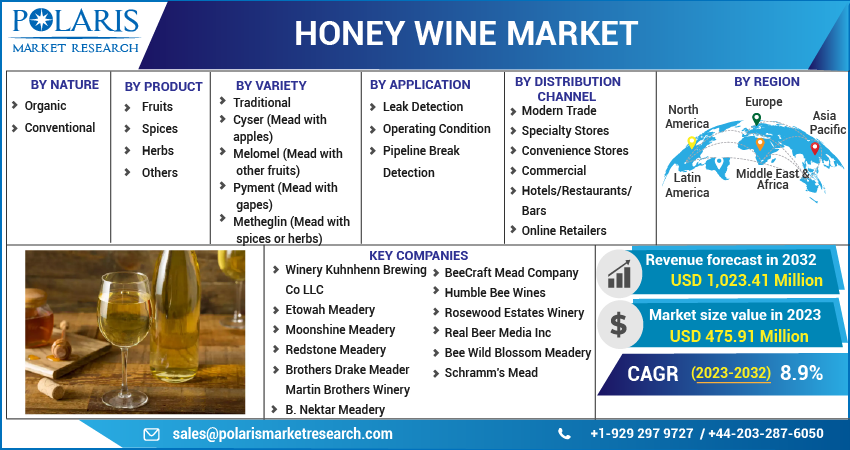 POLARIS
MARKET RESEARCH

HONEY WINE MARKET

BY NATURE
Organic
Conventional

BY PRODUCT
Fruits
Spices
Herbs
Others

BY VARIETY
Traditional
Cyser (Mead with apples)
Melomel (Mead with other fruits)
Pyment (Mead with gapes)
Metheglin (Mead with spices or herbs)

BY APPLICATION
Leak Detection
Operating Condition
Pipeline Break Detection

BY DISTRIBUTION CHANNEL
Modern Trade
Specialty Stores
Convenience Stores
Commercial
Hotels/Restaurants/Bars
Online Retailers

BY REGION
North America
Europe
Asia Pacific
Latin America
Middle East & Africa

KEY COMPANIES
Winery Kuhnhenn Brewing Co LLC
Etowah Meadery
Moonshine Meadery
Redstone Meadery
Brothers Drake Meader
Martin Brothers Winery
B. Nektar Meadery
BeeCraft Mead Company
Humble Bee Wines
Rosewood Estates Winery
Real Beer Media Inc
Bee Wild Blossom Meadery
Schramm's Mead

Revenue forecast in 2032
USD 1,023.41 Million

Market size value in 2023
USD 475.91 Million

CAGR (2023-2032) 8.9%

sales@polarismarketresearch.com
+1-929 297 9727 / +44-203-287-6050